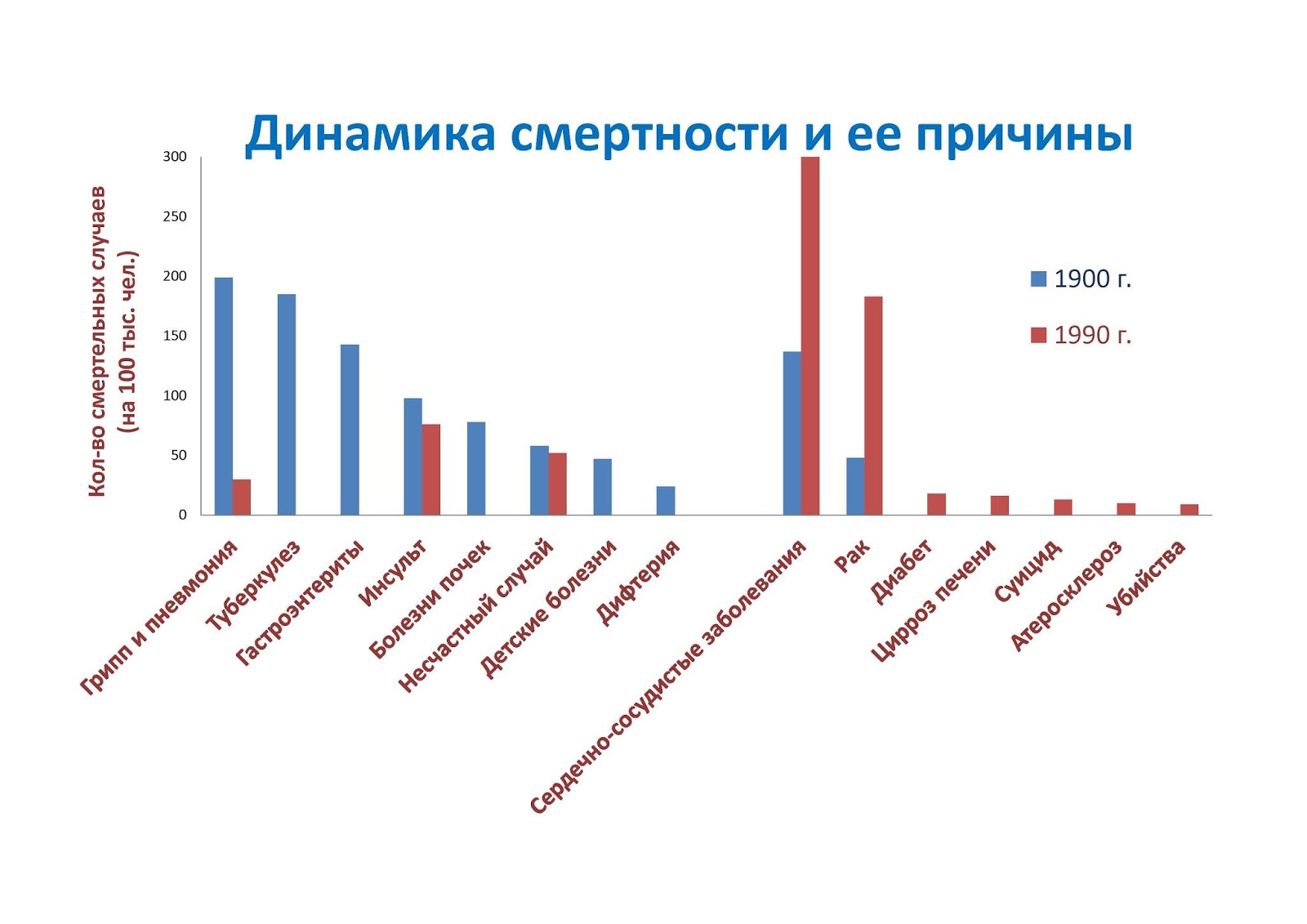 Динамика смертности и ее причины

Кол-во смертельных случаев (на 100 тыс. чел.)

300
250
200
150
100
50
0

1900 г.
1990 г.

Грипп и пневмония
Туберкулез
Гастроэнтериты
Инсульт
Болезни почек
Несчастный случай
Детские болезни
Дифтерия
Сердечно-сосудистые заболевания
Рак
Диабет
Цирроз печени
Суицид
Атеросклероз
Убийства